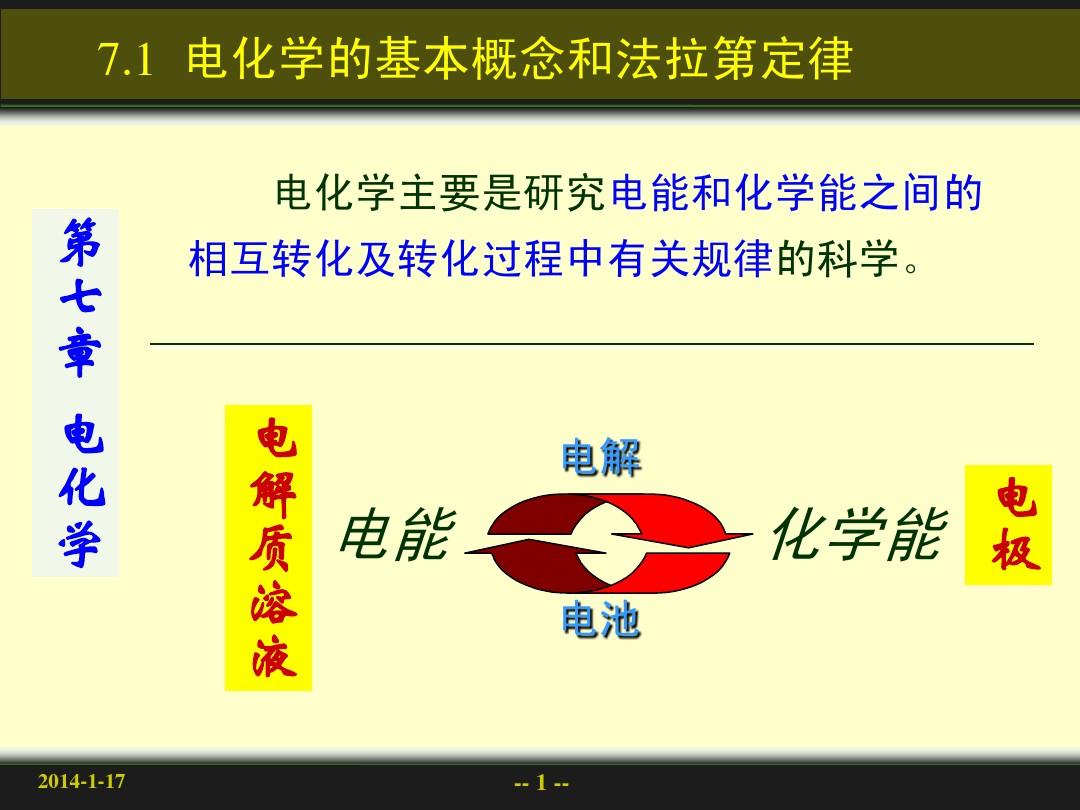 7.1 电化学的基本概念和法拉第定律

第七章 电化学

电化学主要是研究电能和化学能之间的相互转化及转化过程中有关规律的科学。

电解质溶液

电解

电能

化学能

电池

电极

2014-1-17

-- 1 --